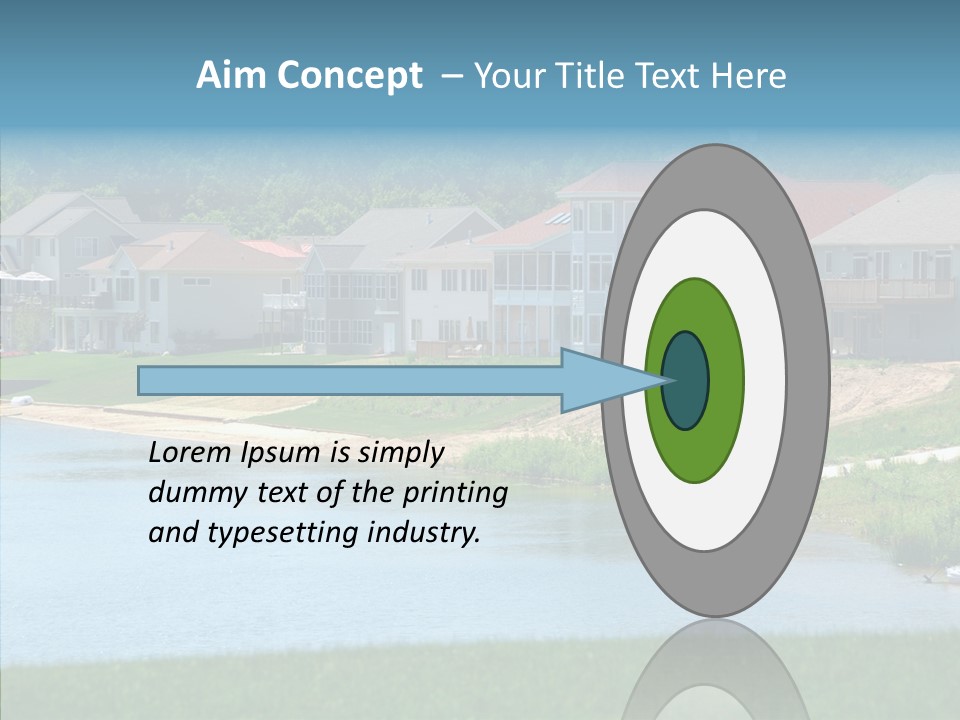 Aim Concept – Your Title Text Here

Lorem Ipsum is simply dummy text of the printing and typesetting industry.